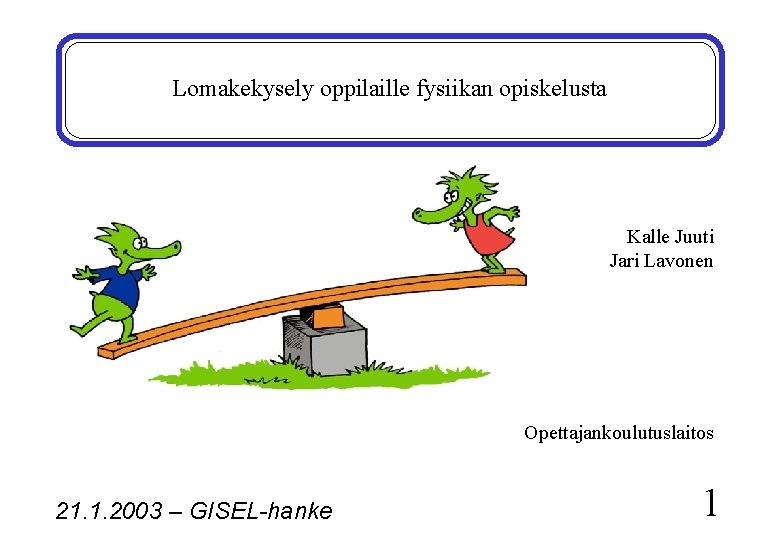 Lomakekysely oppilaille fysiikan opiskelusta

Kalle Juuti
Jari Lavonen

Opettajankoulutuslaitos

21.1.2003 – GISEL-hanke

1